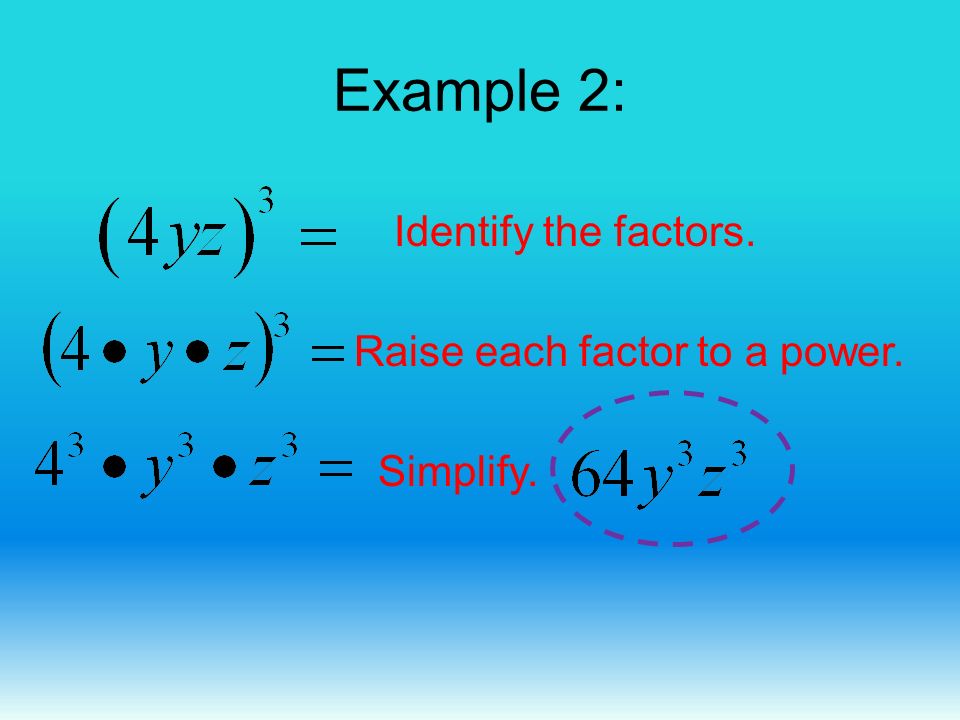 Example 2:

$(4yz)^3 =$ Identify the factors.

$(4 \bullet y \bullet z)^3 =$ Raise each factor to a power.

$4^3 \bullet y^3 \bullet z^3 =$ Simplify. $64y^3z^3$